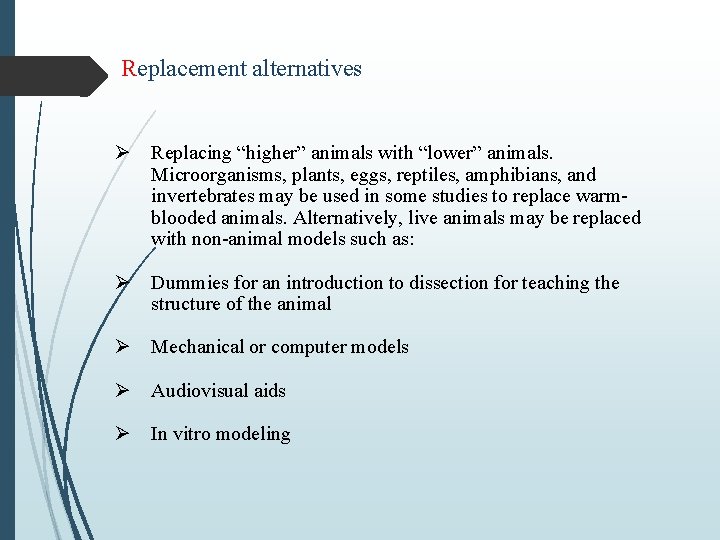 Replacement alternatives

➢ Replacing “higher” animals with “lower” animals. Microorganisms, plants, eggs, reptiles, amphibians, and invertebrates may be used in some studies to replace warm-blooded animals. Alternatively, live animals may be replaced with non-animal models such as:

➢ Dummies for an introduction to dissection for teaching the structure of the animal

➢ Mechanical or computer models

➢ Audiovisual aids

➢ In vitro modeling